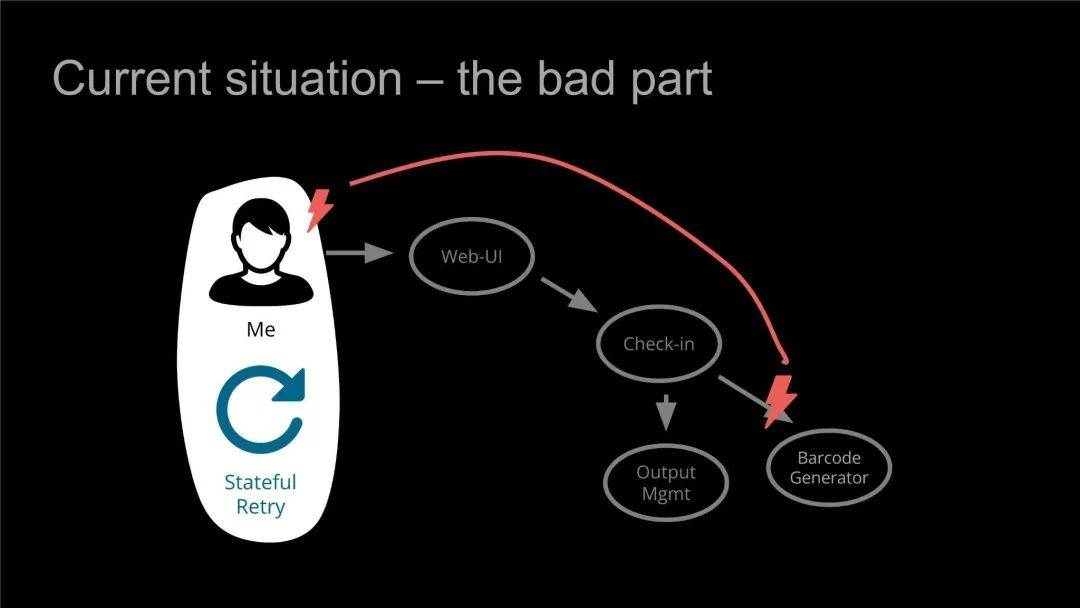 Current situation – the bad part

Me

Stateful Retry

Web-UI

Check-in

Output Mgmt

Barcode Generator